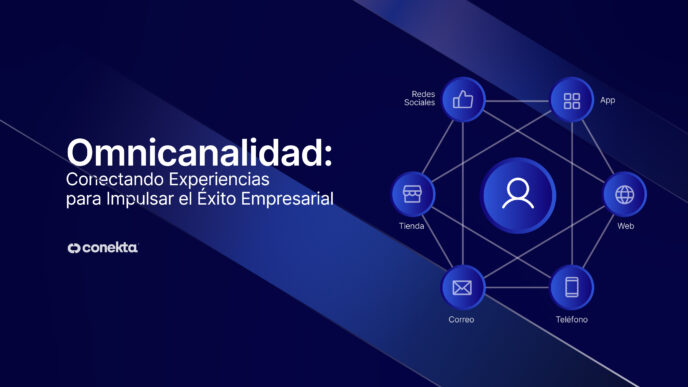 Omnicanalidad:
Conectando Experiencias para Impulsar el Éxito Empresarial

conekta

Redes Sociales

App

Tienda

Web

Correo

Teléfono